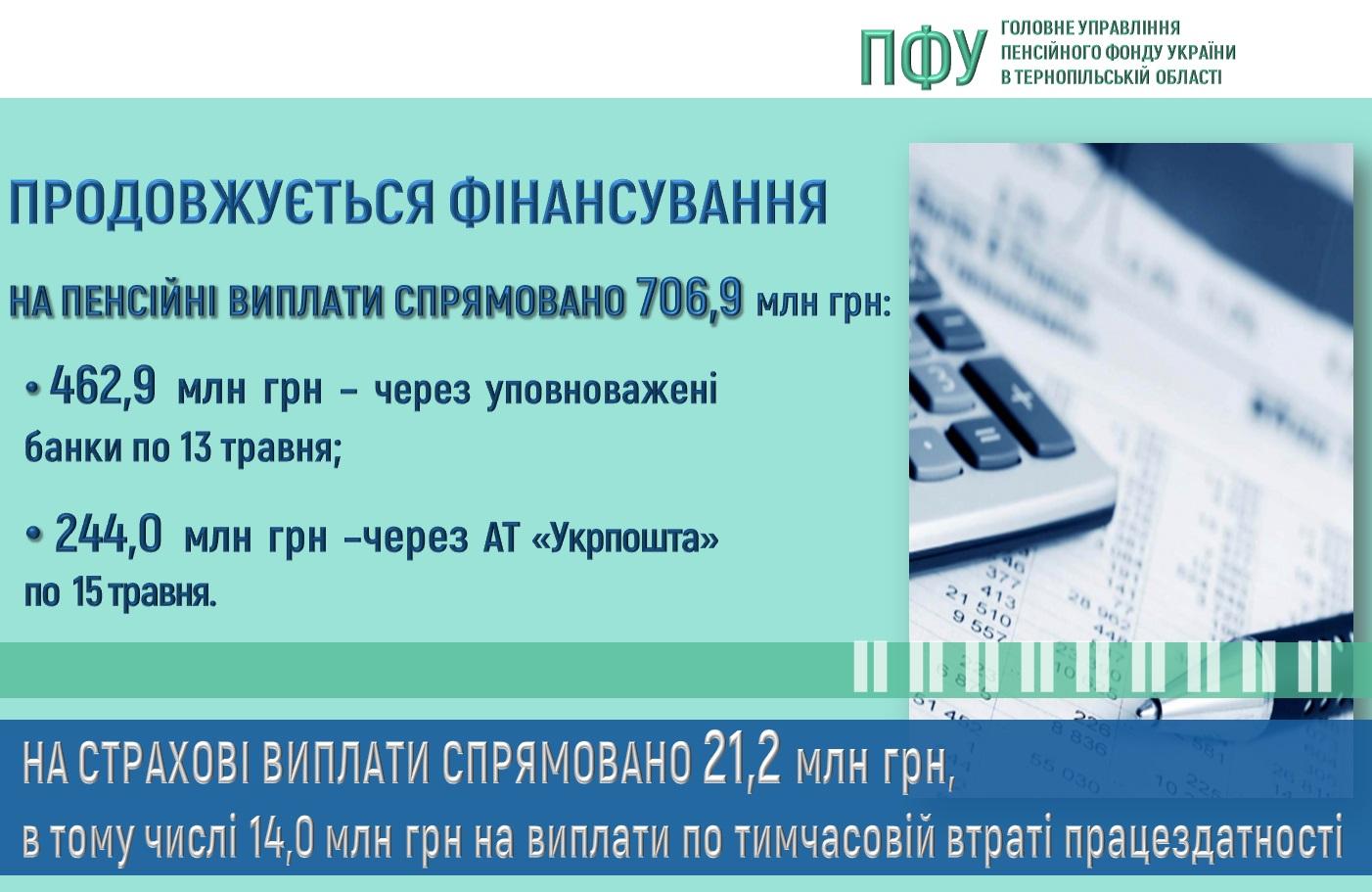 ПФУ ГОЛОВНЕ УПРАВЛІННЯ ПЕНСІЙНОГО ФОНДУ УКРАЇНИ В ТЕРНОПІЛЬСЬКІЙ ОБЛАСТІ

ПРОДОВЖУЄТЬСЯ ФІНАНСУВАННЯ

НА ПЕНСІЙНІ ВИПЛАТИ СПРЯМОВАНО 706,9 млн грн:

• 462,9 млн грн – через уповноважені банки по 13 травня;

• 244,0 млн грн –через АТ «Укрпошта» по 15 травня.

НА СТРАХОВІ ВИПЛАТИ СПРЯМОВАНО 21,2 млн грн,
в тому числі 14,0 млн грн на виплати по тимчасовій втраті працездатності